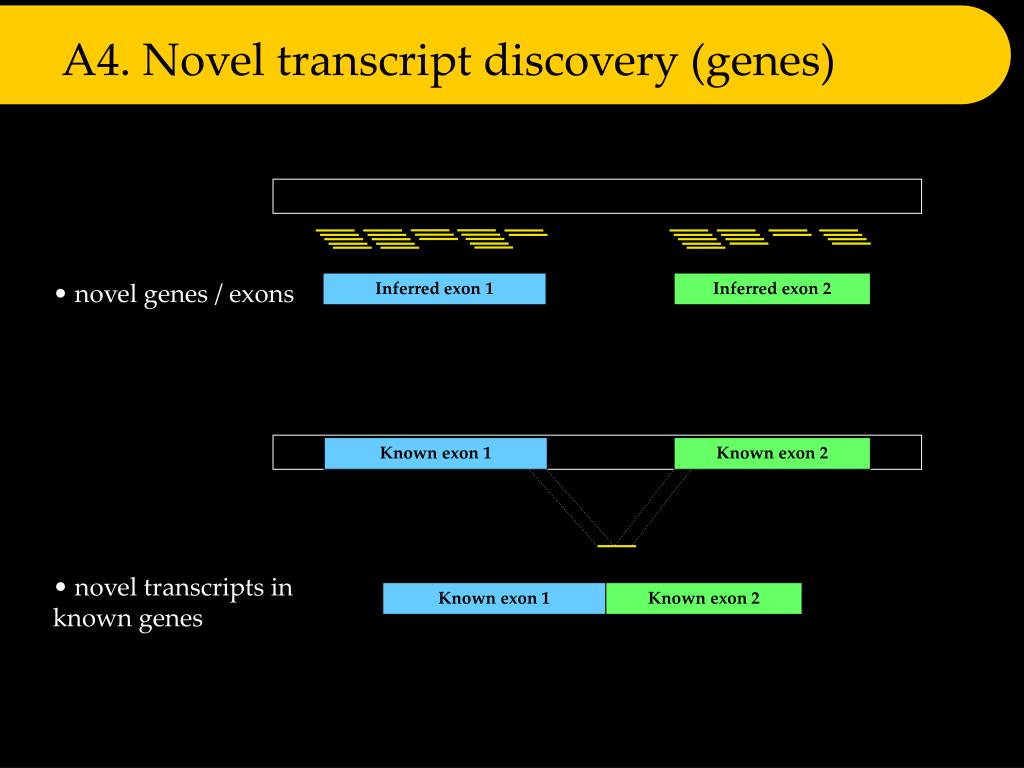 A4. Novel transcript discovery (genes)

• novel genes / exons

Inferred exon 1

Inferred exon 2

Known exon 1

Known exon 2

• novel transcripts in known genes

Known exon 1

Known exon 2